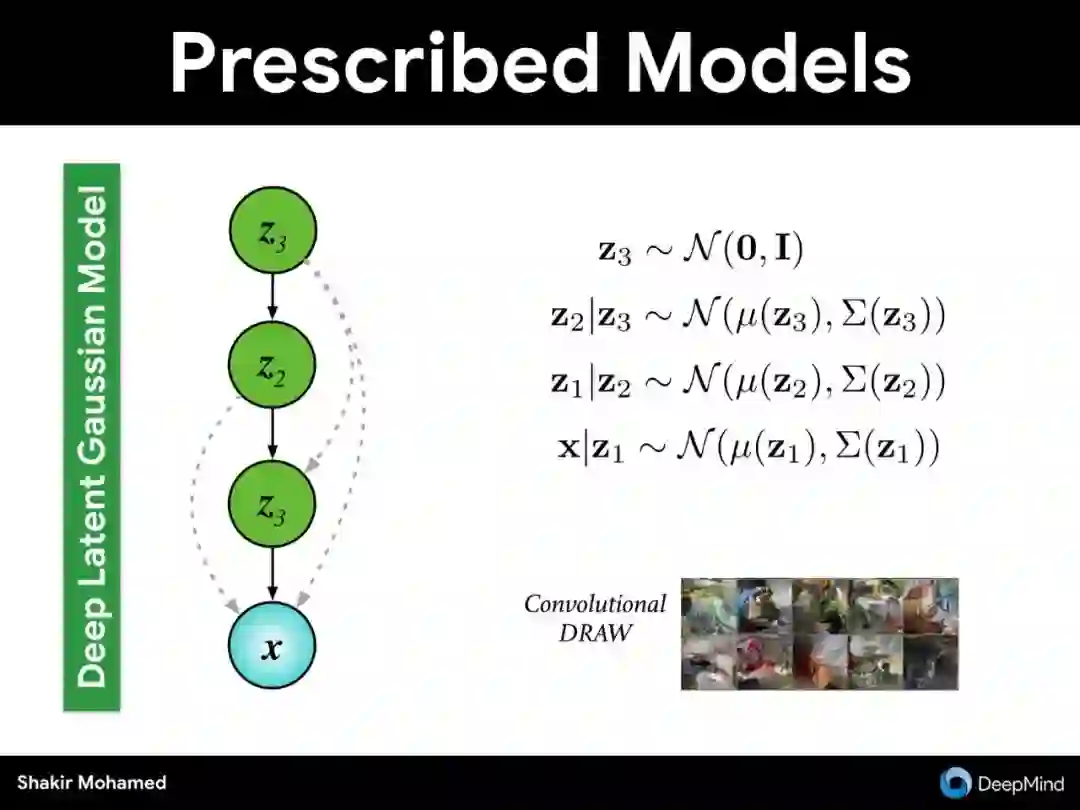 Prescribed Models

Deep Latent Gaussian Model

$z_3$

$z_2$

$z_3$

$x$

$\mathbf{z}_3 \sim \mathcal{N}(\mathbf{0}, \mathbf{I})$

$\mathbf{z}_2|\mathbf{z}_3 \sim \mathcal{N}(\mu(\mathbf{z}_3), \Sigma(\mathbf{z}_3))$

$\mathbf{z}_1|\mathbf{z}_2 \sim \mathcal{N}(\mu(\mathbf{z}_2), \Sigma(\mathbf{z}_2))$

$\mathbf{x}|\mathbf{z}_1 \sim \mathcal{N}(\mu(\mathbf{z}_1), \Sigma(\mathbf{z}_1))$

Convolutional DRAW

Shakir Mohamed

DeepMind